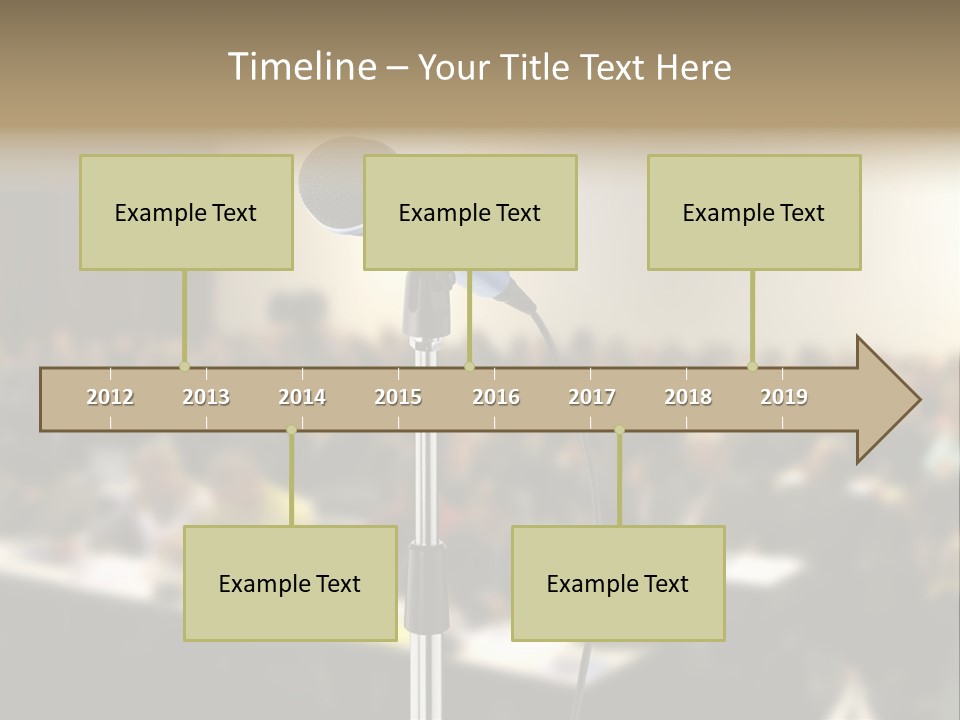 Timeline – Your Title Text Here

Example Text

Example Text

Example Text

2012 2013 2014 2015 2016 2017 2018 2019

Example Text

Example Text